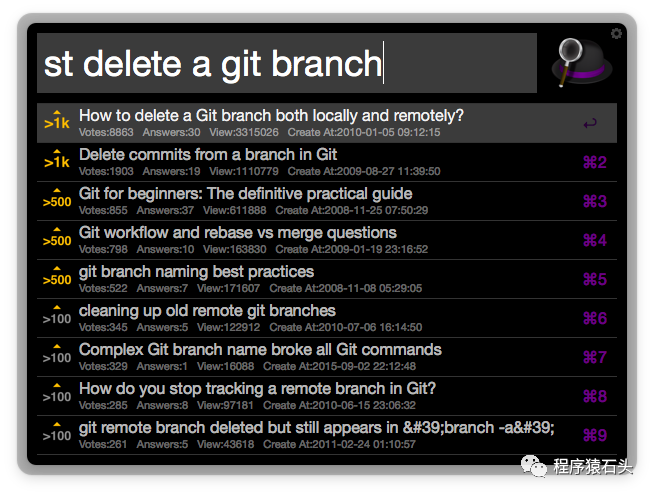 st delete a git branch

>1k How to delete a Git branch both locally and remotely?
Votes:8863 Answers:30 View:3315026 Create At:2010-01-05 09:12:15 ↩

>1k Delete commits from a branch in Git
Votes:1903 Answers:19 View:1110779 Create At:2009-08-27 11:39:50 ⌘2

>500 Git for beginners: The definitive practical guide
Votes:855 Answers:37 View:611888 Create At:2008-11-25 07:50:29 ⌘3

>500 Git workflow and rebase vs merge questions
Votes:798 Answers:10 View:163830 Create At:2009-01-19 23:16:52 ⌘4

>500 git branch naming best practices
Votes:522 Answers:7 View:171607 Create At:2008-11-08 05:29:05 ⌘5

>100 cleaning up old remote git branches
Votes:345 Answers:5 View:122912 Create At:2010-07-06 16:14:50 ⌘6

>100 Complex Git branch name broke all Git commands
Votes:329 Answers:1 View:16088 Create At:2015-09-02 22:12:48 ⌘7

>100 How do you stop tracking a remote branch in Git?
Votes:285 Answers:8 View:97181 Create At:2010-06-15 23:06:32 ⌘8

>100 git remote branch deleted but still appears in &#39;branch -a&#39;
Votes:261 Answers:5 View:43618 Create At:2011-02-24 01:10:57 ⌘9

程序猿石头